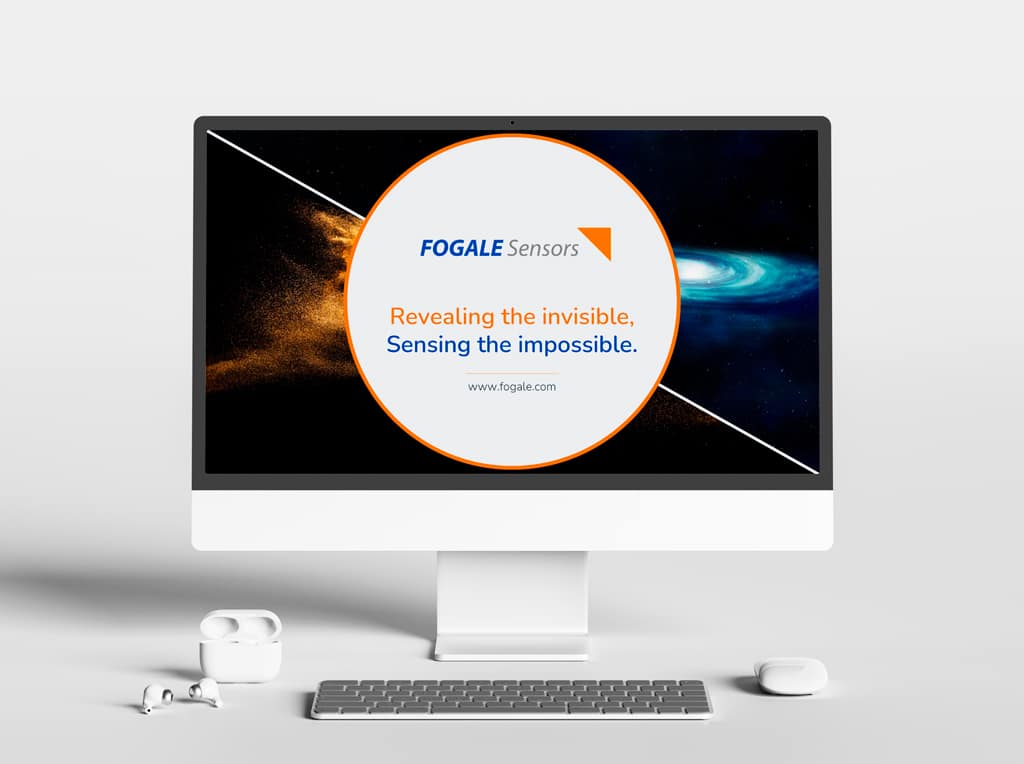 FOGALE Sensors

Revealing the invisible,
Sensing the impossible.

www.fogale.com